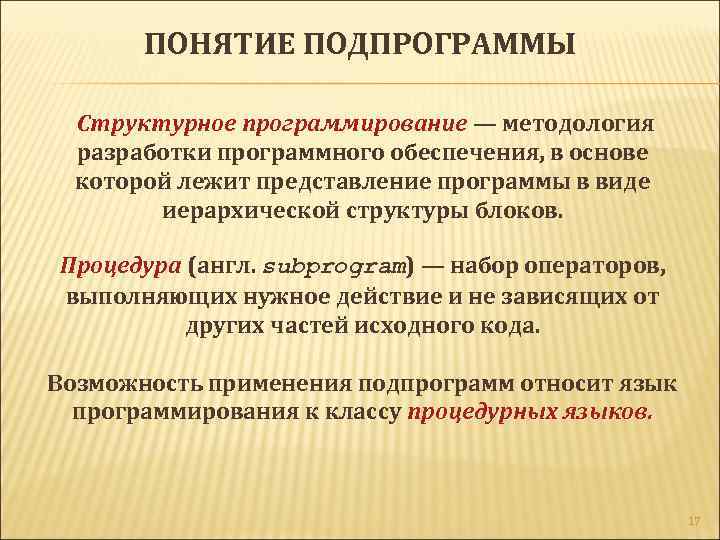 ПОНЯТИЕ ПОДПРОГРАММЫ

Структурное программирование — методология разработки программного обеспечения, в основе которой лежит представление программы в виде иерархической структуры блоков.

Процедура (англ. subprogram) — набор операторов, выполняющих нужное действие и не зависящих от других частей исходного кода.

Возможность применения подпрограмм относит язык программирования к классу процедурных языков.

17